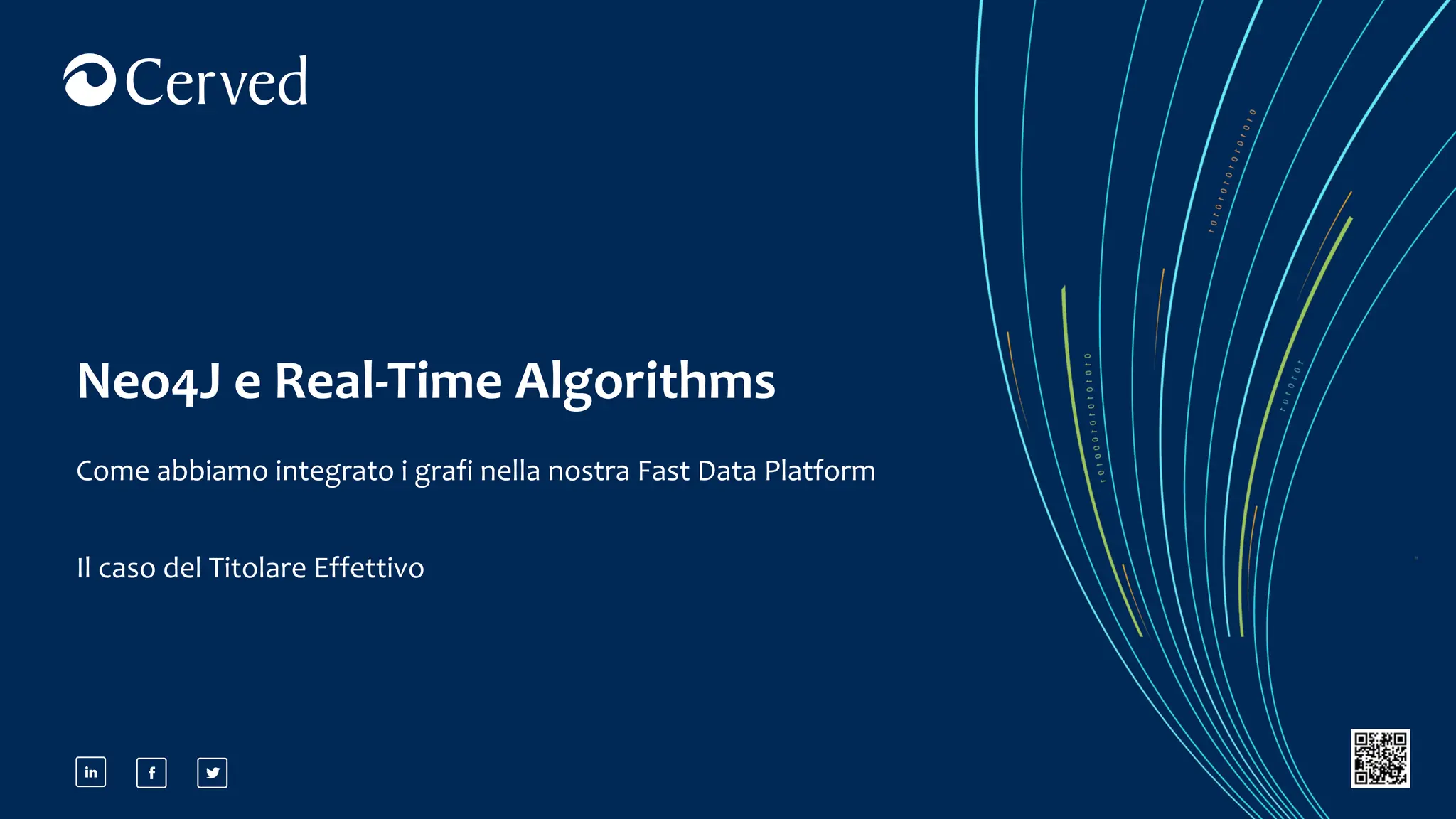 Cerved

Neo4J e Real-Time Algorithms

Come abbiamo integrato i grafi nella nostra Fast Data Platform

Il caso del Titolare Effettivo

in f